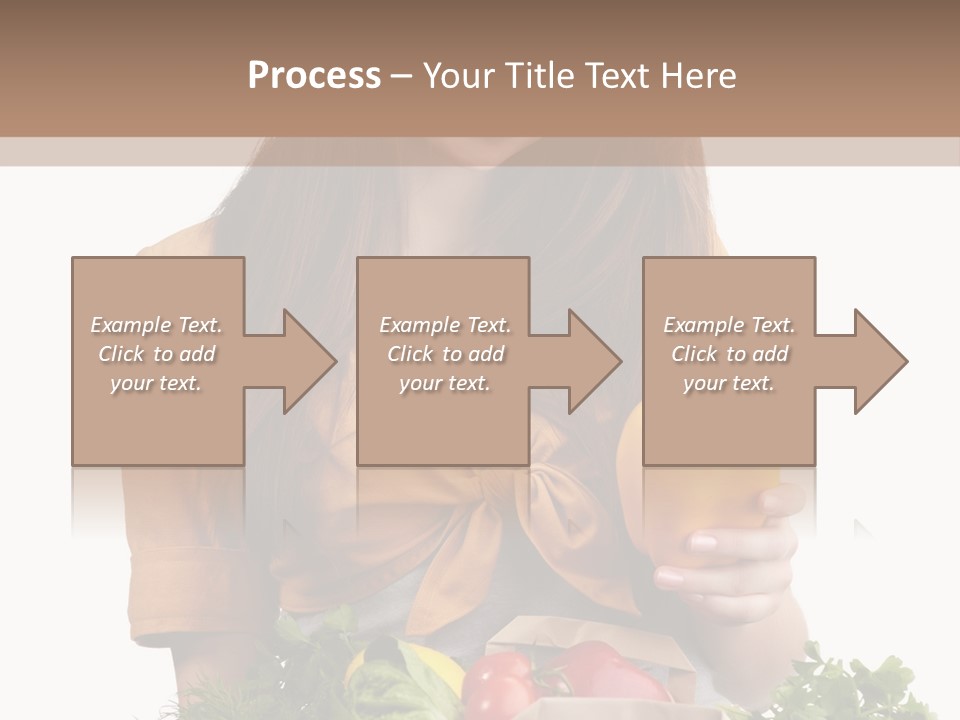 Process – Your Title Text Here

Example Text. Click to add your text.

Example Text. Click to add your text.

Example Text. Click to add your text.